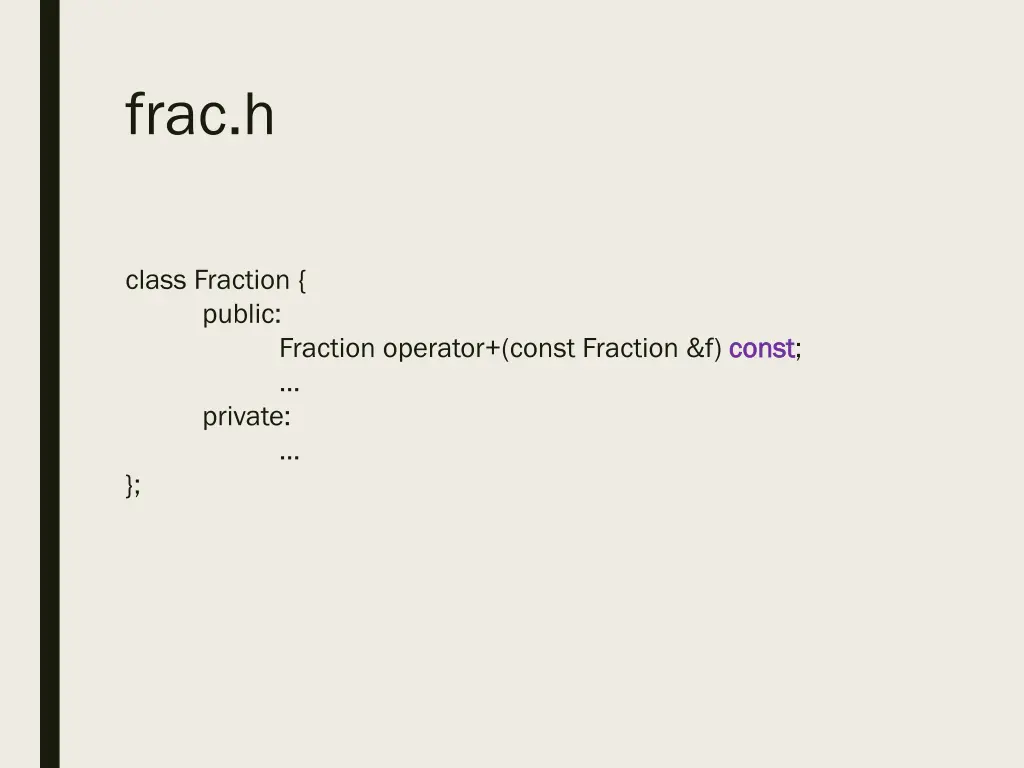 frac.h

class Fraction {
public:
Fraction operator+(const Fraction &f) const;
…
private:
…
};